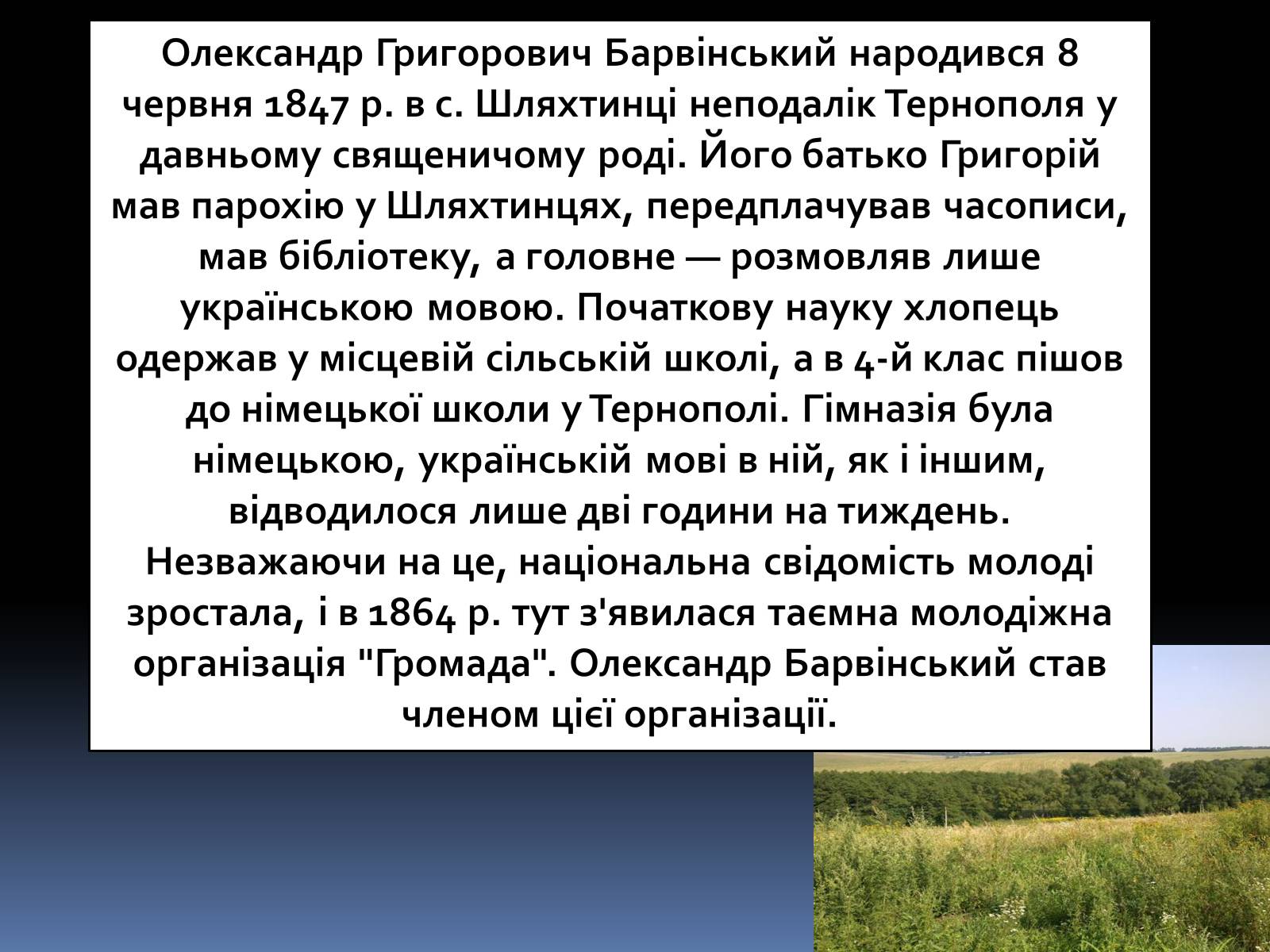 Олександр Григорович Барвінський народився 8 червня 1847 р. в с. Шляхтинці неподалік Тернополя у давньому священичому роді. Його батько Григорій мав парохію у Шляхтинцях, передплачував часописи, мав бібліотеку, а головне — розмовляв лише українською мовою. Початкову науку хлопець одержав у місцевій сільській школі, а в 4-й клас пішов до німецької школи у Тернополі. Гімназія була німецькою, українській мові в ній, як і іншим, відводилося лише дві години на тиждень. Незважаючи на це, національна свідомість молоді зростала, і в 1864 р. тут з'явилася таємна молодіжна організація "Громада". Олександр Барвінський став членом цієї організації.